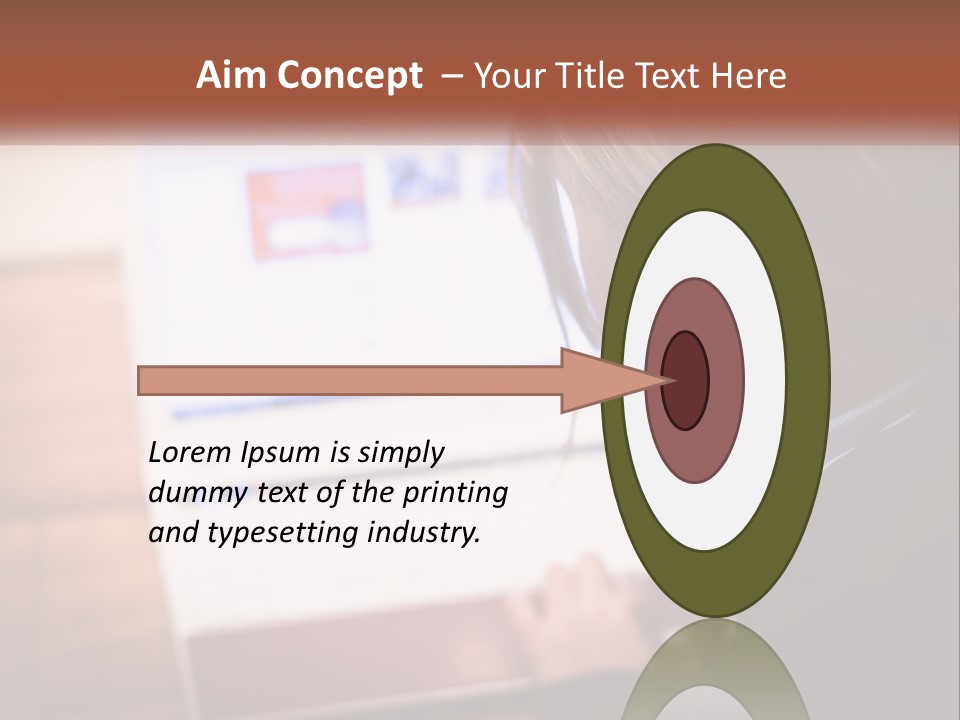 Aim Concept – Your Title Text Here

Lorem Ipsum is simply dummy text of the printing and typesetting industry.